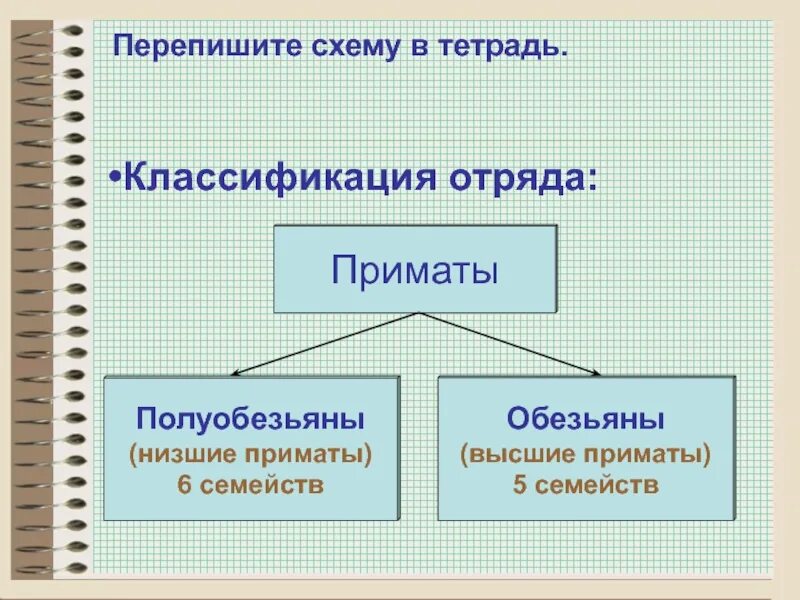 Перепишите схему в тетрадь.

•Классификация отряда:

Приматы

Полуобезьяны
(низшие приматы)
6 семейств

Обезьяны
(высшие приматы)
5 семейств